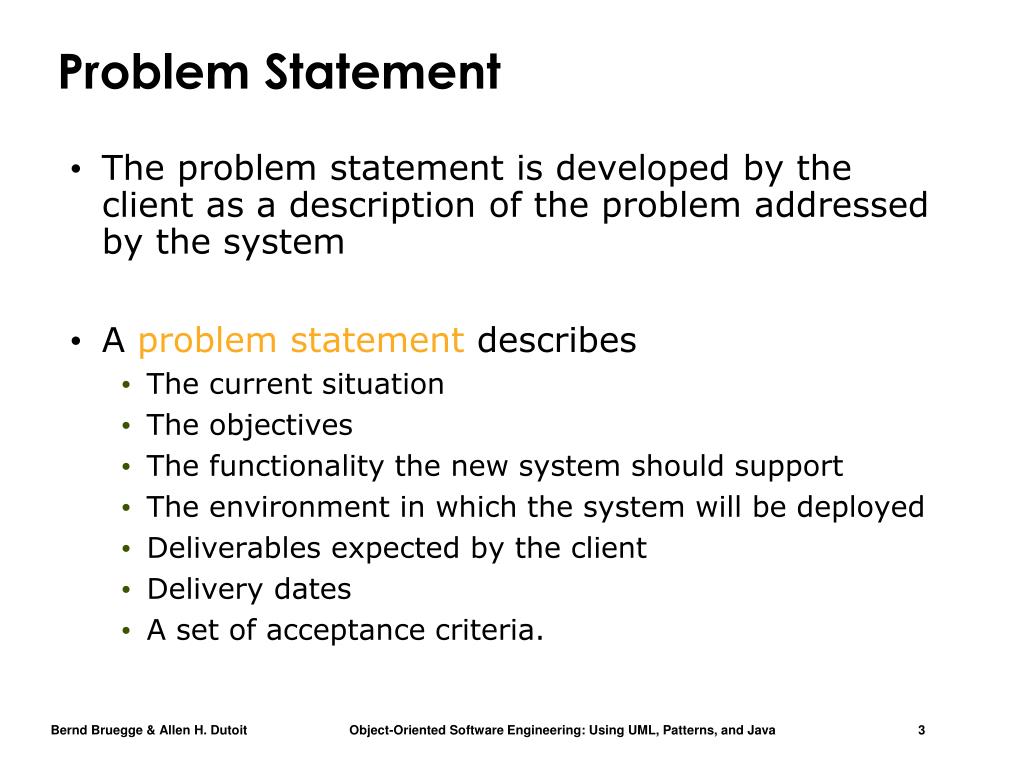 Problem Statement

• The problem statement is developed by the client as a description of the problem addressed by the system

• A problem statement describes
  • The current situation
  • The objectives
  • The functionality the new system should support
  • The environment in which the system will be deployed
  • Deliverables expected by the client
  • Delivery dates
  • A set of acceptance criteria.

Bernd Bruegge & Allen H. Dutoit    Object-Oriented Software Engineering: Using UML, Patterns, and Java    3